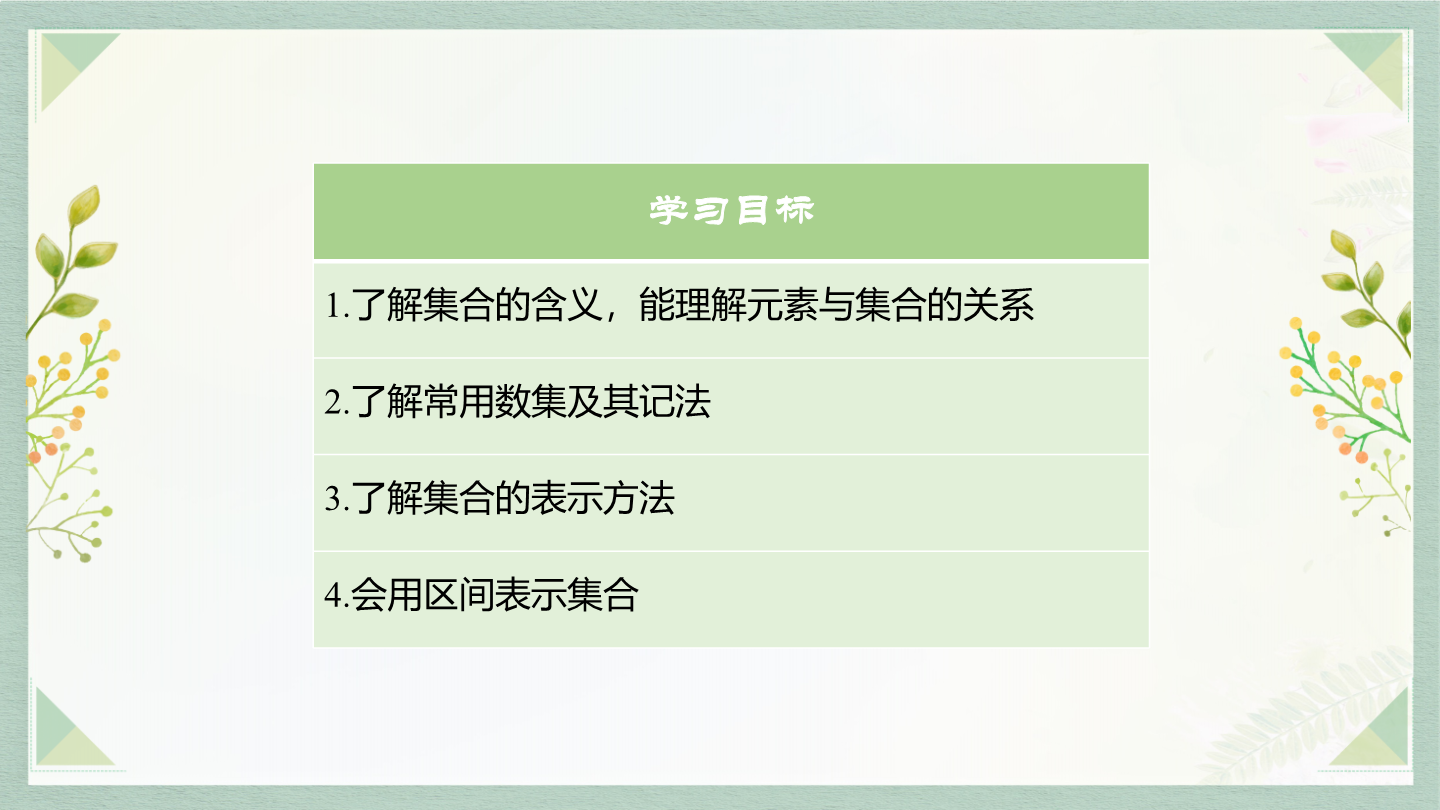 | 学习目标 |
|---|
| 1.了解集合的含义，能理解元素与集合的关系 |
| 2.了解常用数集及其记法 |
| 3.了解集合的表示方法 |
| 4.会用区间表示集合 |